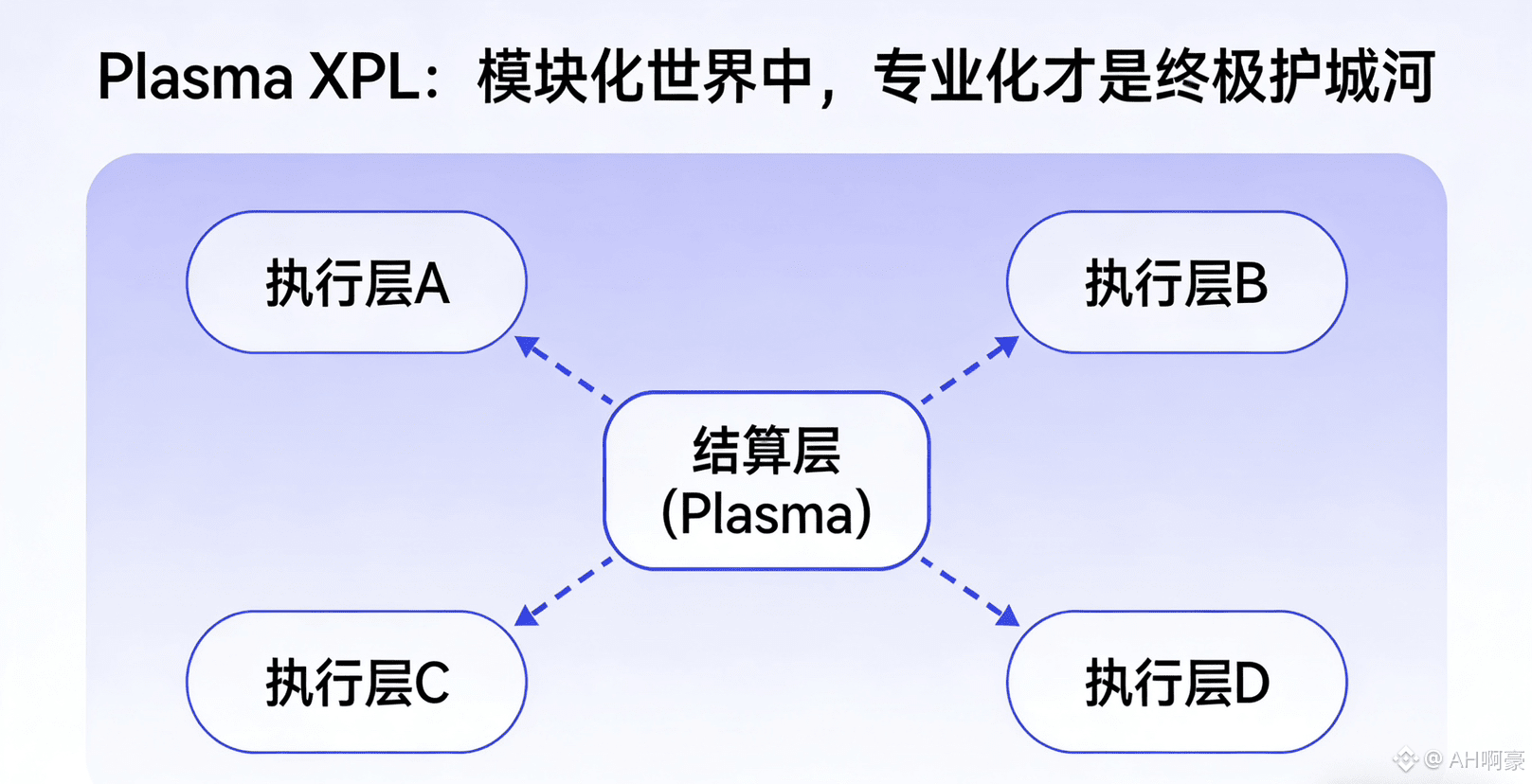 Plasma XPL：模块化世界中，专业化才是终极护城河

执行层A

执行层B

结算层
(Plasma)

执行层C

执行层D

@ AH啊豪